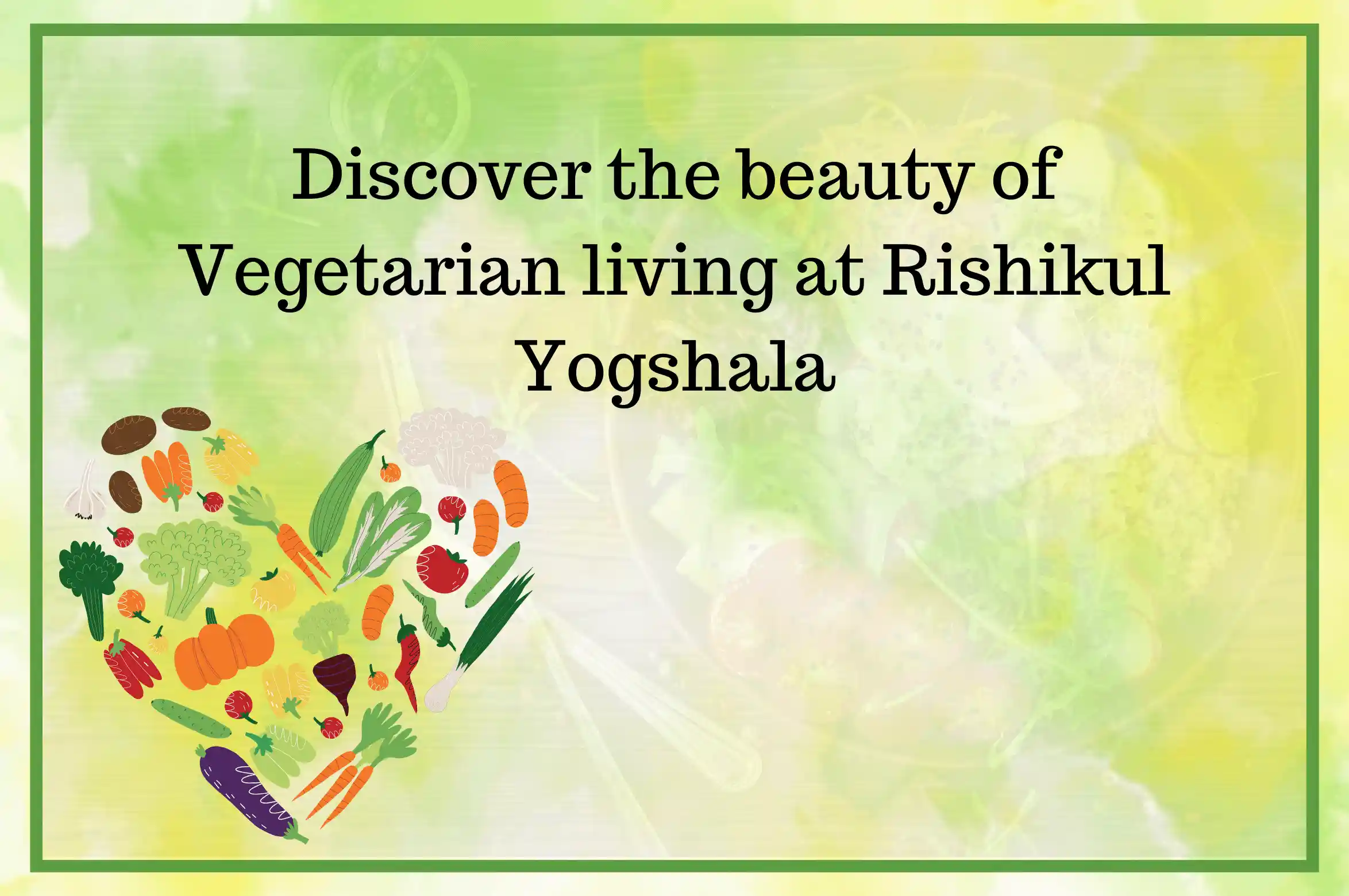 Discover the beauty of Vegetarian living at Rishikul Yogshala